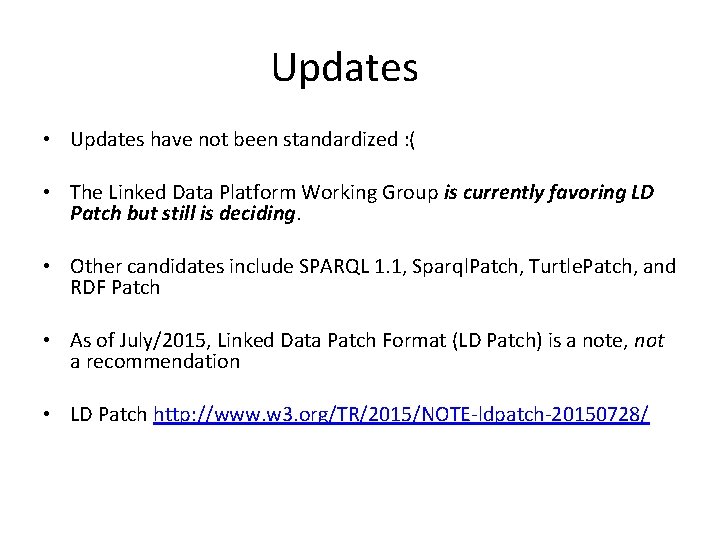 Updates

• Updates have not been standardized :(

• The Linked Data Platform Working Group is currently favoring LD Patch but still is deciding.

• Other candidates include SPARQL 1.1, SparqlPatch, TurtlePatch, and RDF Patch

• As of July/2015, Linked Data Patch Format (LD Patch) is a note, not a recommendation

• LD Patch http://www.w3.org/TR/2015/NOTE-ldpatch-20150728/